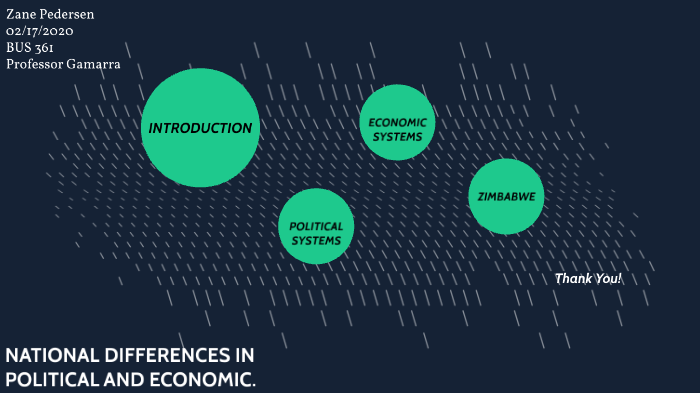 Zane Pedersen
02/17/2020
BUS 361
Professor Gamarra

INTRODUCTION

ECONOMIC SYSTEMS

POLITICAL SYSTEMS

ZIMBABWE

Thank You!

NATIONAL DIFFERENCES IN POLITICAL AND ECONOMIC.